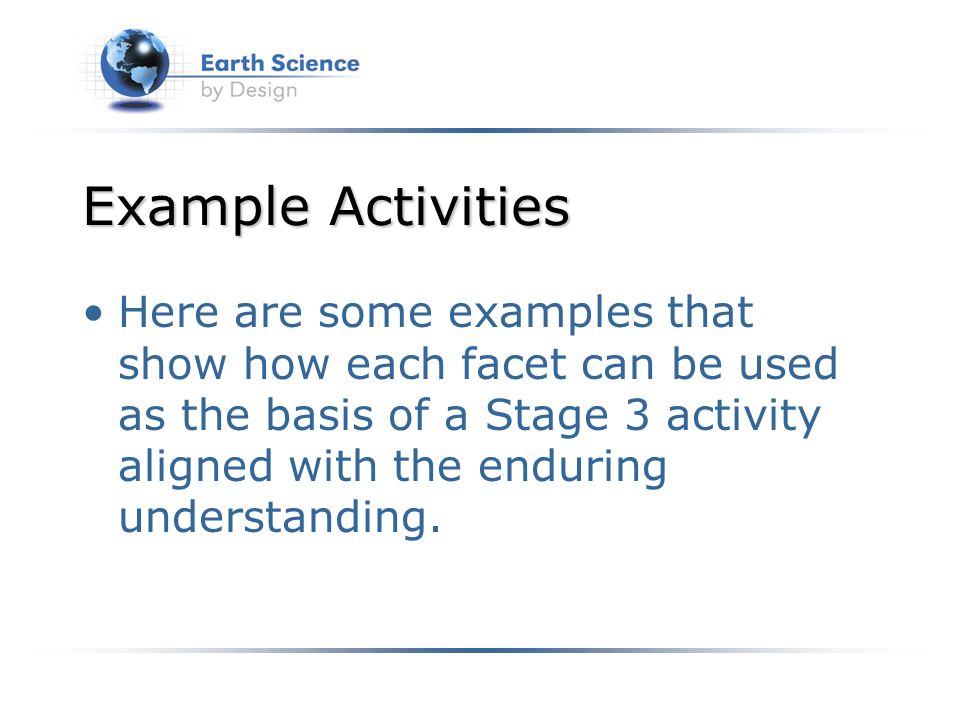 Earth Science
by Design

Example Activities

• Here are some examples that show how each facet can be used as the basis of a Stage 3 activity aligned with the enduring understanding.